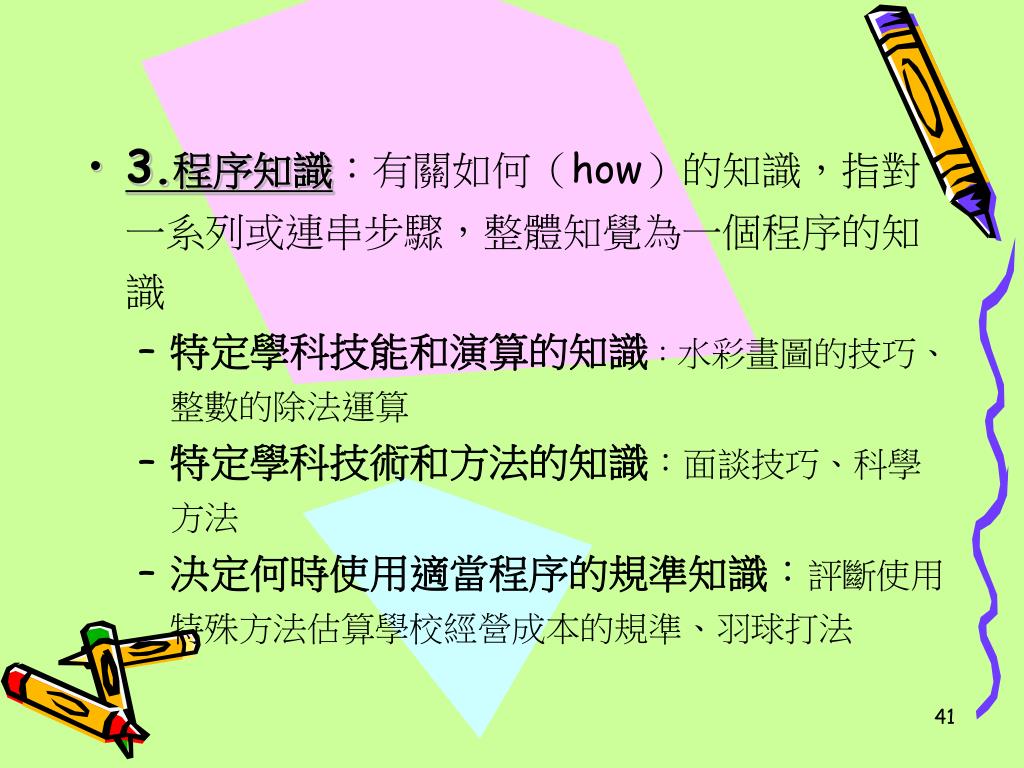 • 3.程序知識：有關如何（how）的知識，指對一系列或連串步驟，整體知覺為一個程序的知識

– 特定學科技能和演算的知識：水彩畫圖的技巧、整數的除法運算

– 特定學科技術和方法的知識：面談技巧、科學方法

– 決定何時使用適當程序的規準知識：評斷使用特殊方法估算學校經營成本的規準、羽球打法

41